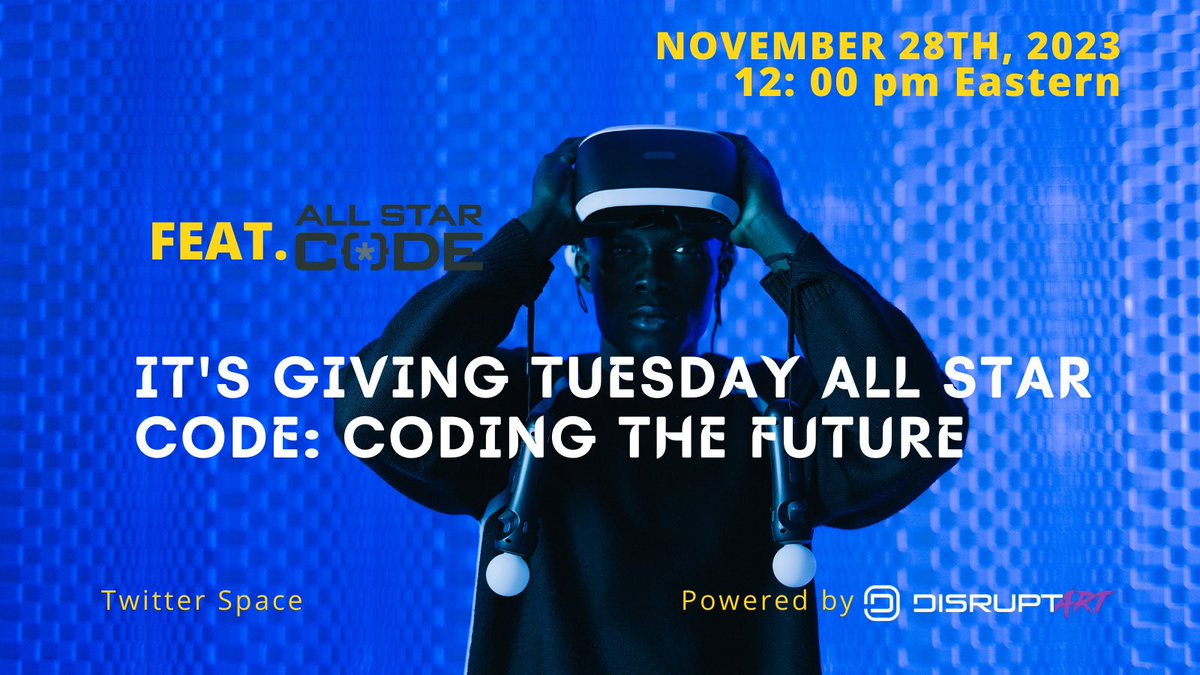 NOVEMBER 28TH, 2023
12: 00 pm Eastern

FEAT. ALL STAR CODE

IT'S GIVING TUESDAY ALL STAR CODE: CODING THE FUTURE

Twitter Space

Powered by DISRUPTART